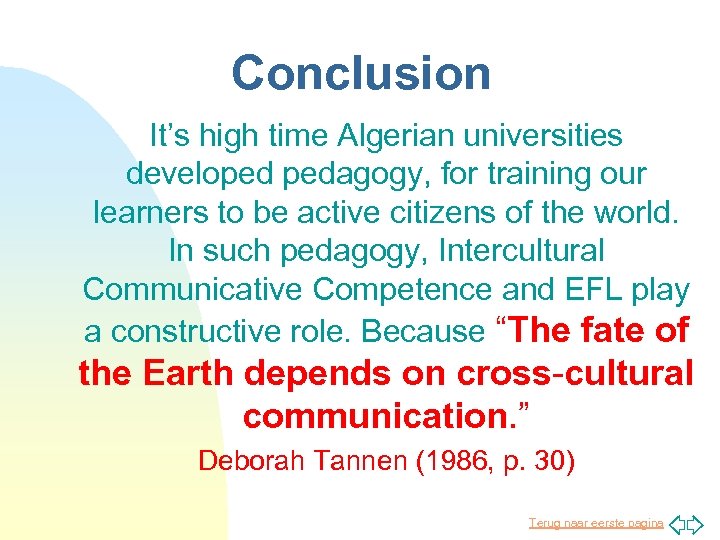 Conclusion

It’s high time Algerian universities developed pedagogy, for training our learners to be active citizens of the world. In such pedagogy, Intercultural Communicative Competence and EFL play a constructive role. Because “The fate of the Earth depends on cross-cultural communication.”

Deborah Tannen (1986, p. 30)

Terug naar eerste pagina